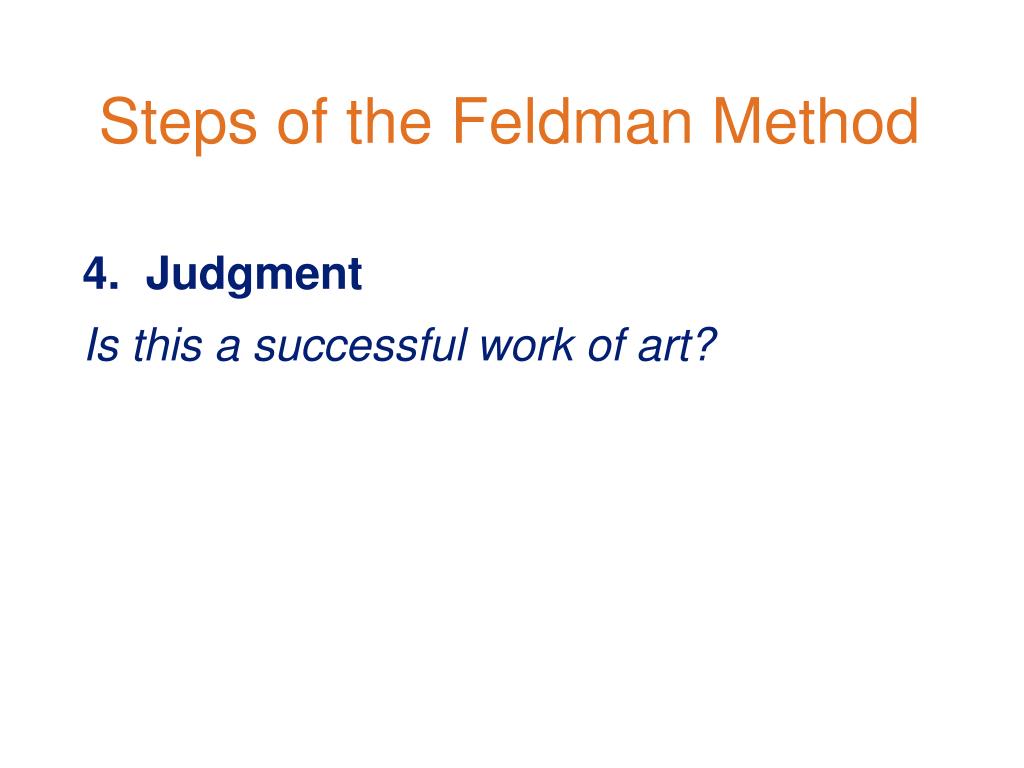 Steps of the Feldman Method

4. Judgment

Is this a successful work of art?